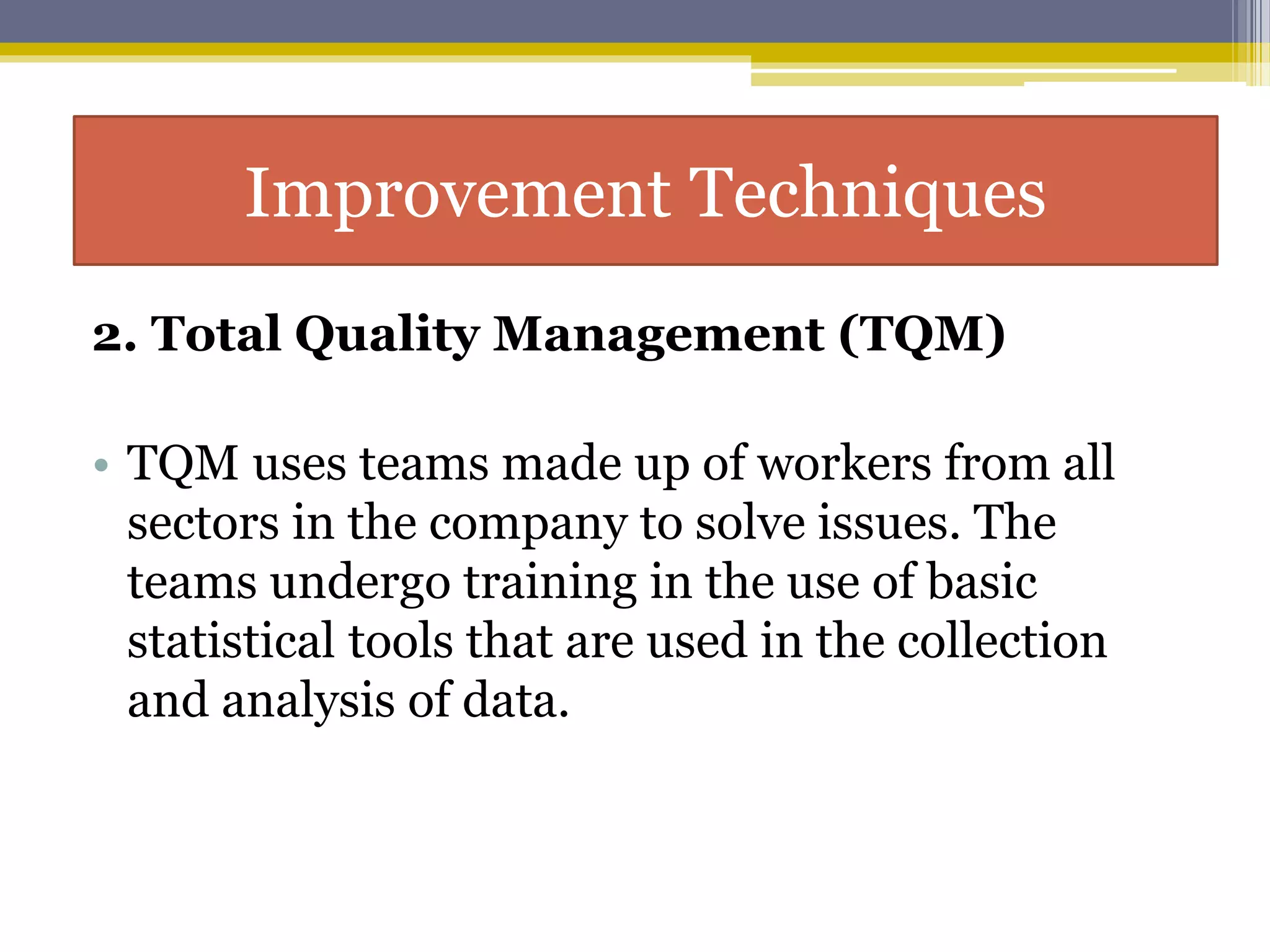 Improvement Techniques

2. Total Quality Management (TQM)

• TQM uses teams made up of workers from all sectors in the company to solve issues. The teams undergo training in the use of basic statistical tools that are used in the collection and analysis of data.